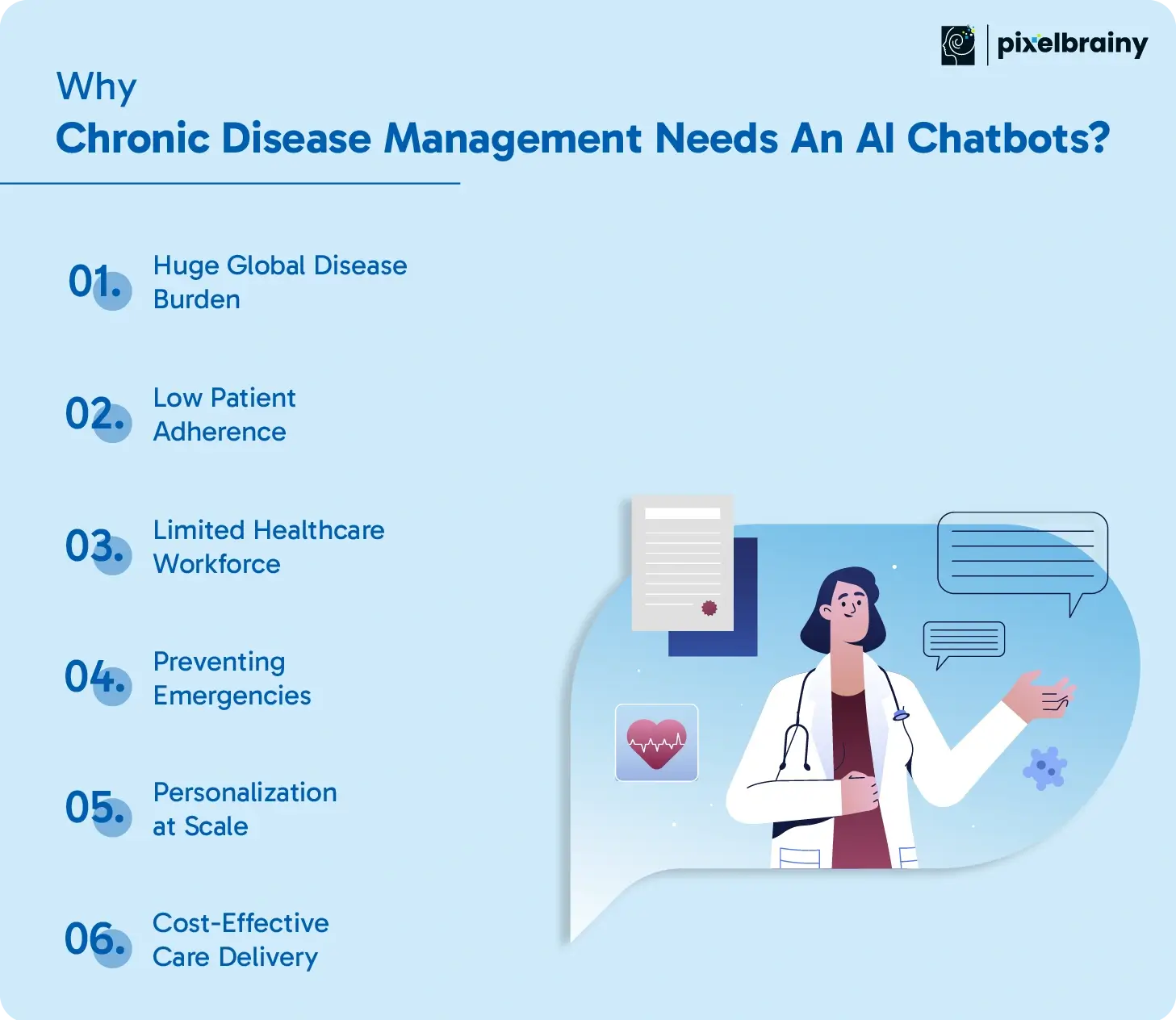 pixelbrainy

Why
Chronic Disease Management Needs An AI Chatbots?

01. Huge Global Disease Burden

02. Low Patient Adherence

03. Limited Healthcare Workforce

04. Preventing Emergencies

05. Personalization at Scale

06. Cost-Effective Care Delivery